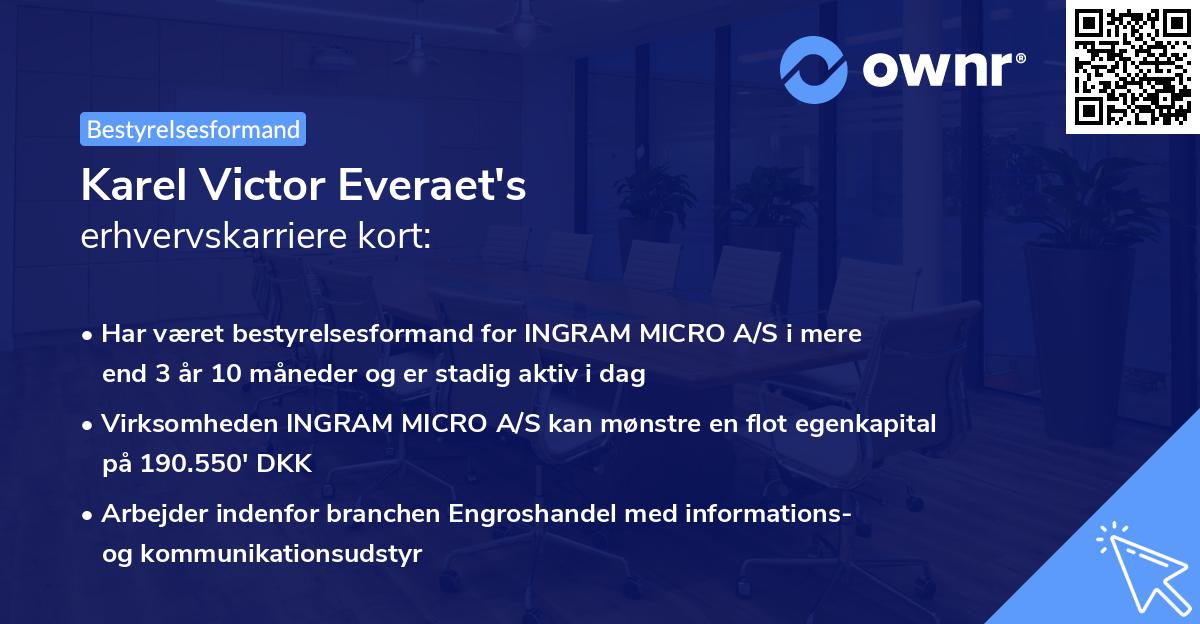 ownr®

Bestyrelsesformand

Karel Victor Everaet's
erhvervskarriere kort:

• Har været bestyrelsesformand for INGRAM MICRO A/S i mere end 3 år 10 måneder og er stadig aktiv i dag

• Virksomheden INGRAM MICRO A/S kan mønstre en flot egenkapital på 190.550' DKK

• Arbejder indenfor branchen Engroshandel med informations- og kommunikationsudstyr